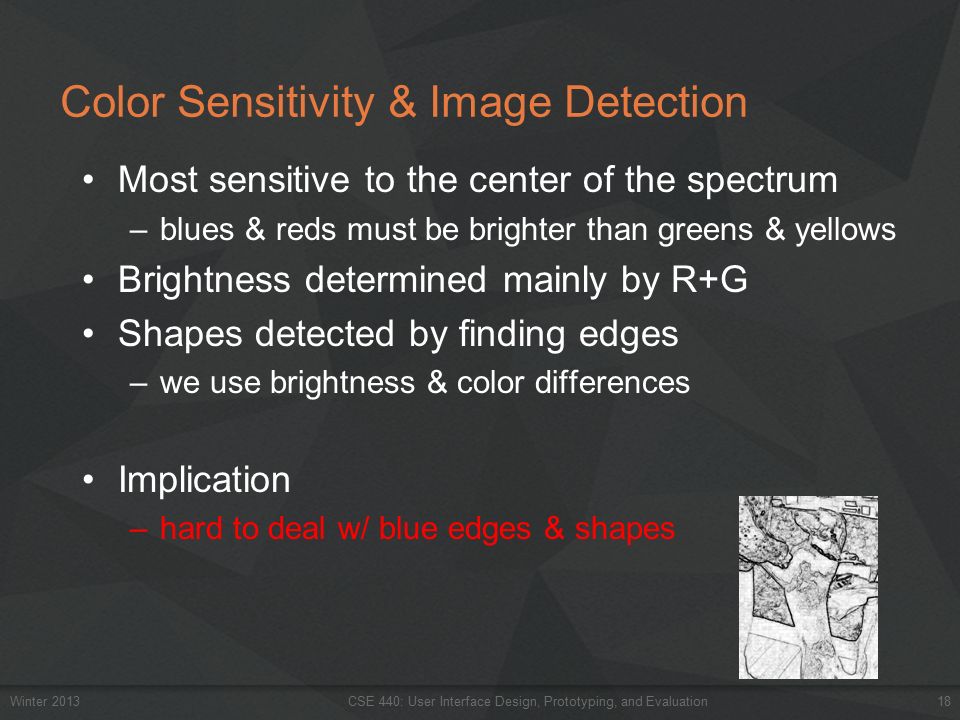 Color Sensitivity & Image Detection

• Most sensitive to the center of the spectrum
– blues & reds must be brighter than greens & yellows
• Brightness determined mainly by R+G
• Shapes detected by finding edges
– we use brightness & color differences

• Implication
– hard to deal w/ blue edges & shapes

Winter 2013
CSE 440: User Interface Design, Prototyping, and Evaluation
18